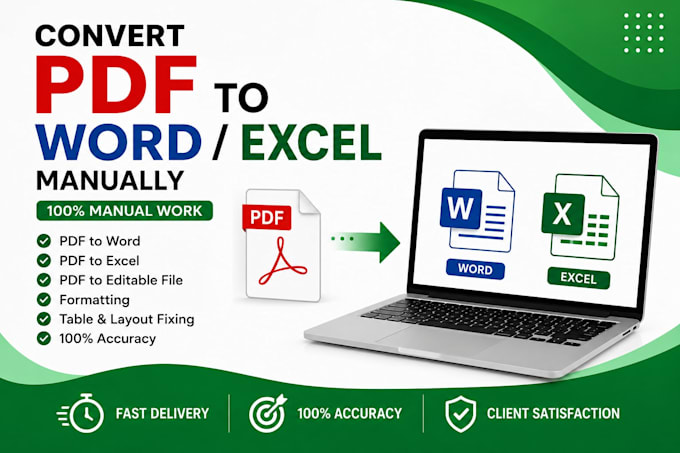 CONVERT
PDF TO
WORD / EXCEL
MANUALLY

100% MANUAL WORK

PDF to Word
PDF to Excel
PDF to Editable File
Formatting
Table & Layout Fixing
100% Accuracy

PDF

W
WORD

X
EXCEL

FAST DELIVERY
100% ACCURACY
CLIENT SATISFACTION